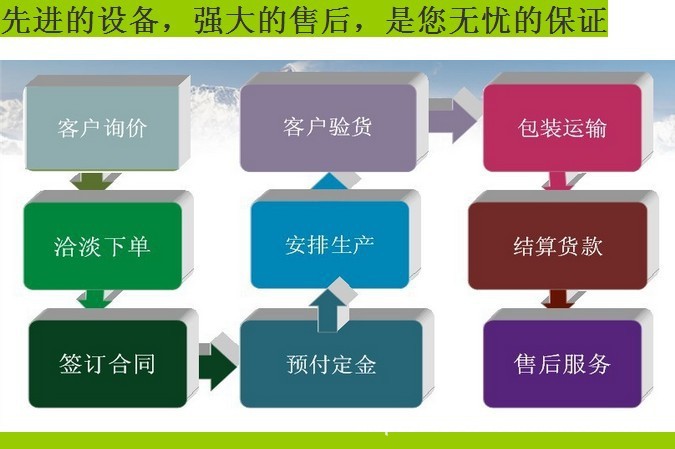 先进的设备，强大的售后，是您无忧的保证

客户询价

洽淡下单

签订合同

预付定金

安排生产

客户验货

包装运输

结算货款

售后服务